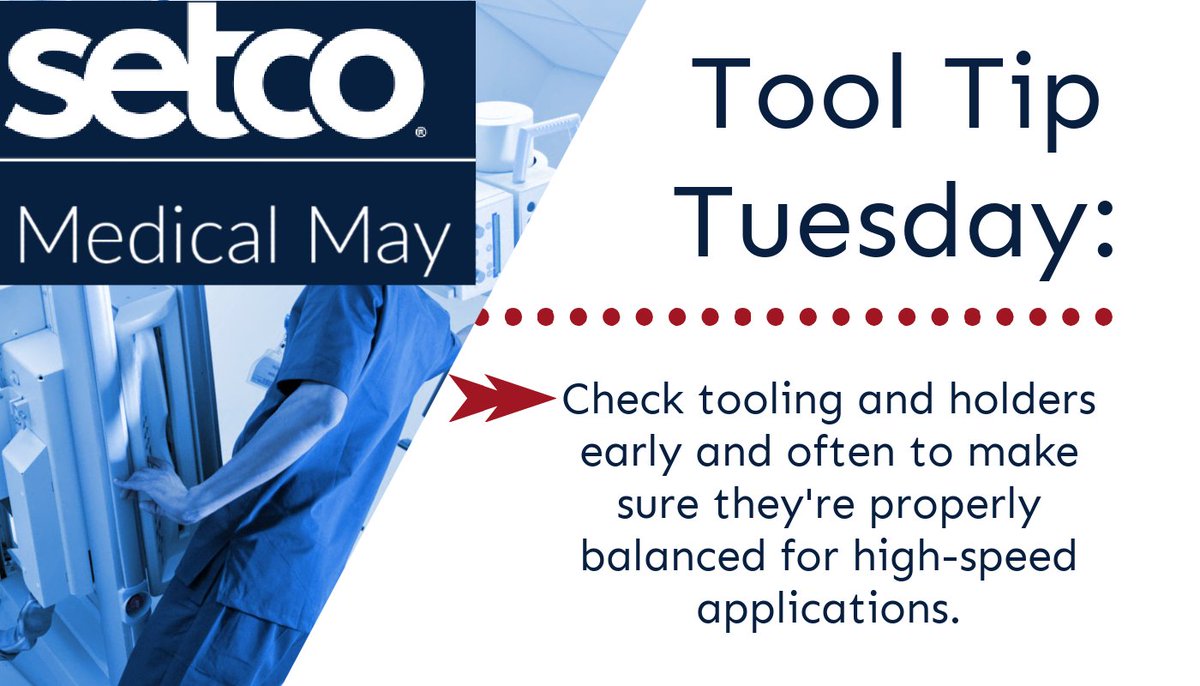 setco®

Medical May

Tool Tip Tuesday:

Check tooling and holders early and often to make sure they're properly balanced for high-speed applications.